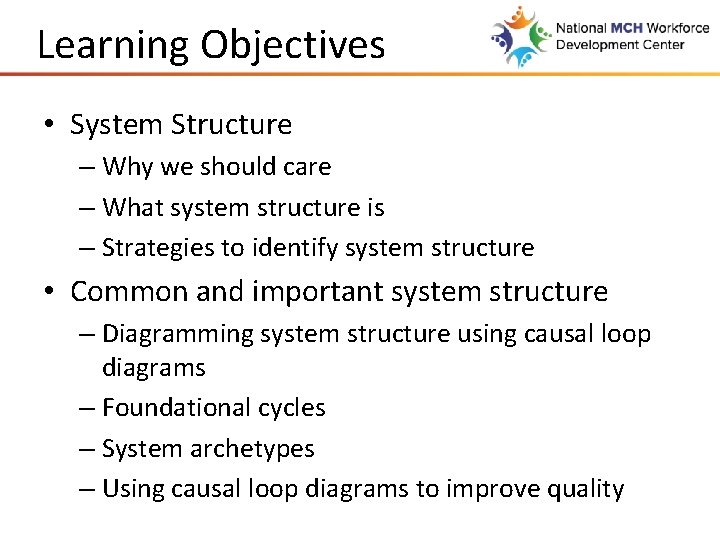 Learning Objectives

National MCH Workforce Development Center

• System Structure
– Why we should care
– What system structure is
– Strategies to identify system structure
• Common and important system structure
– Diagramming system structure using causal loop diagrams
– Foundational cycles
– System archetypes
– Using causal loop diagrams to improve quality